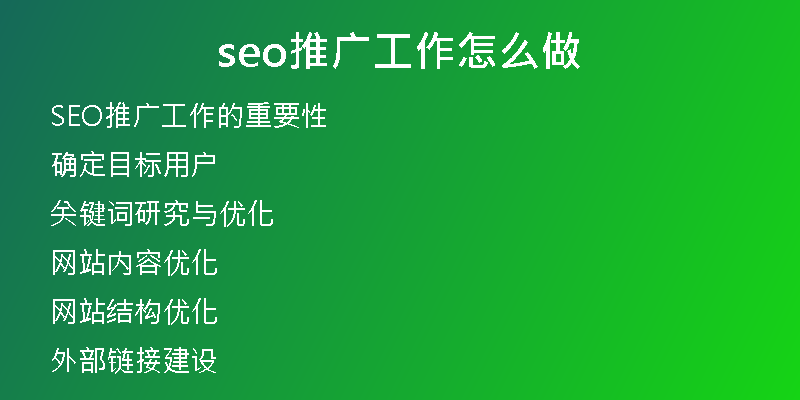 seo推广工作怎么做

SEO推广工作的重要性

确定目标用户

关键词研究与优化

网站内容优化

网站结构优化

外部链接建设